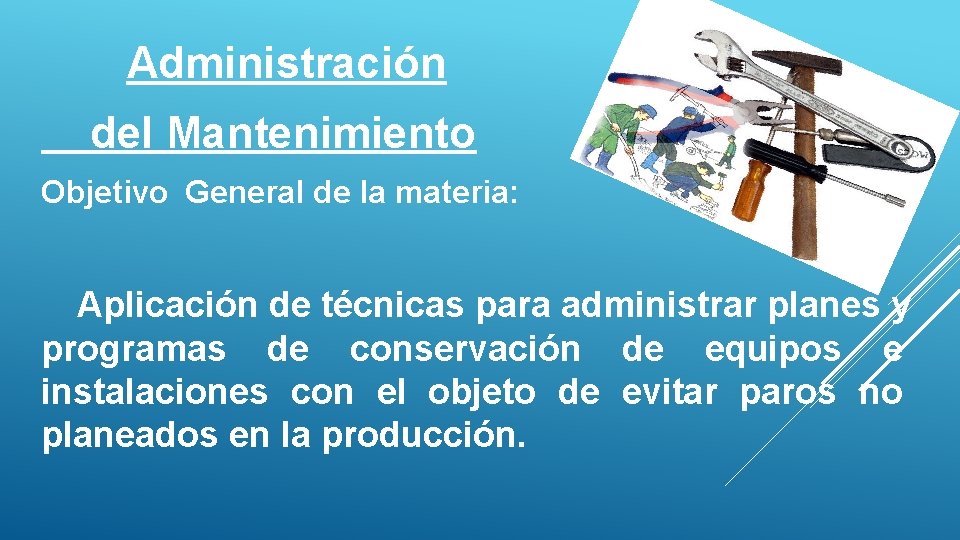 Administración

del Mantenimiento

Objetivo General de la materia:

Aplicación de técnicas para administrar planes y programas de conservación de equipos e instalaciones con el objeto de evitar paros no planeados en la producción.